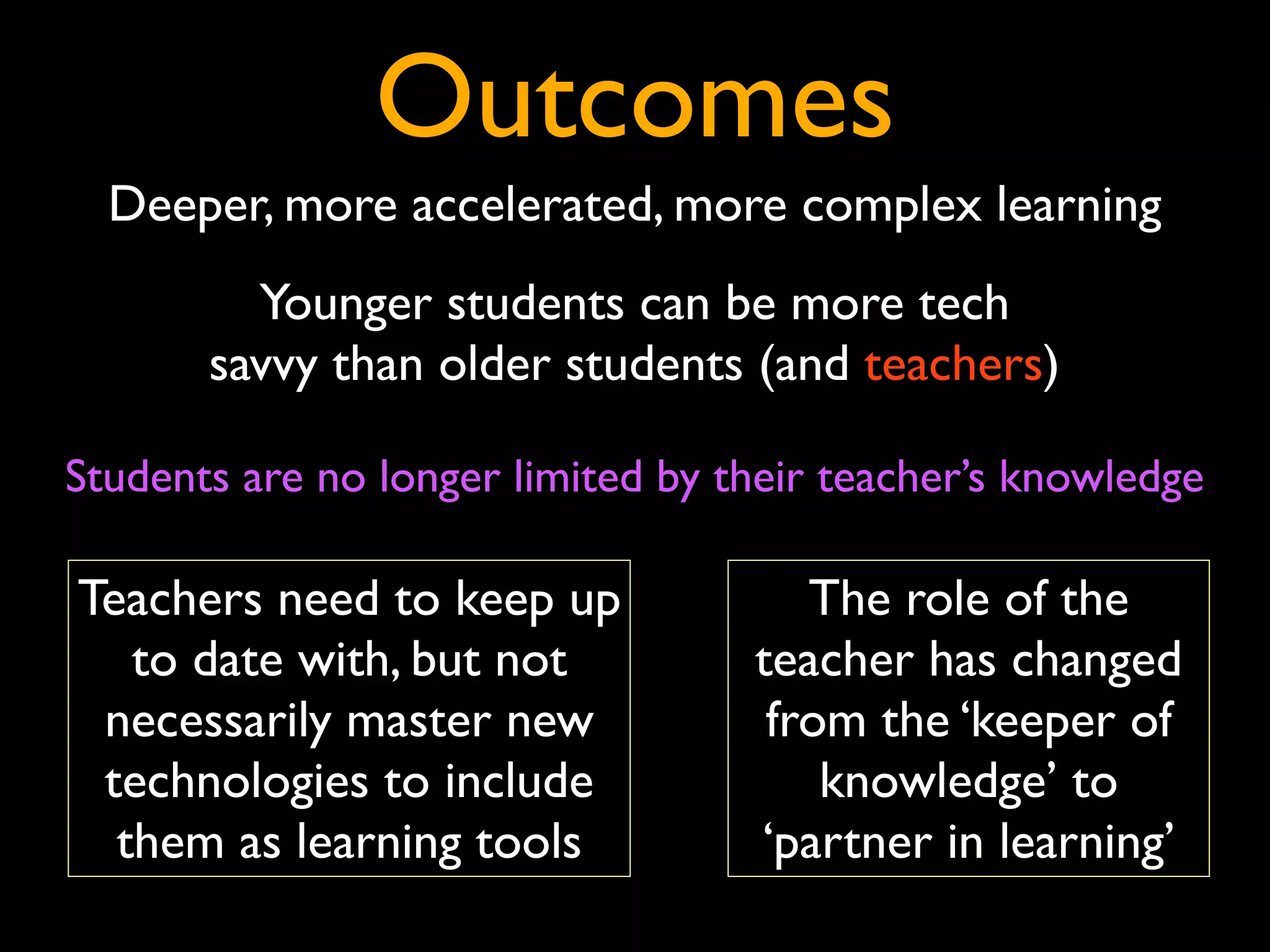 Outcomes

Deeper, more accelerated, more complex learning

Younger students can be more tech savvy than older students (and teachers)

Students are no longer limited by their teacher’s knowledge

Teachers need to keep up to date with, but not necessarily master new technologies to include them as learning tools

The role of the teacher has changed from the ‘keeper of knowledge’ to ‘partner in learning’